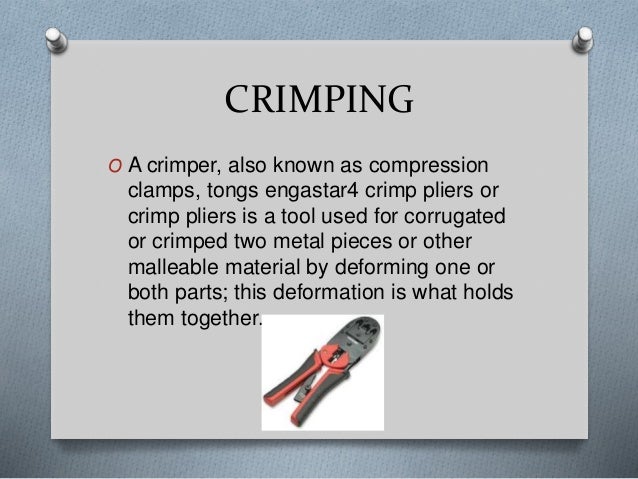 CRIMPING

O A crimper, also known as compression clamps, tongs engastar4 crimp pliers or crimp pliers is a tool used for corrugated or crimped two metal pieces or other malleable material by deforming one or both parts; this deformation is what holds them together.